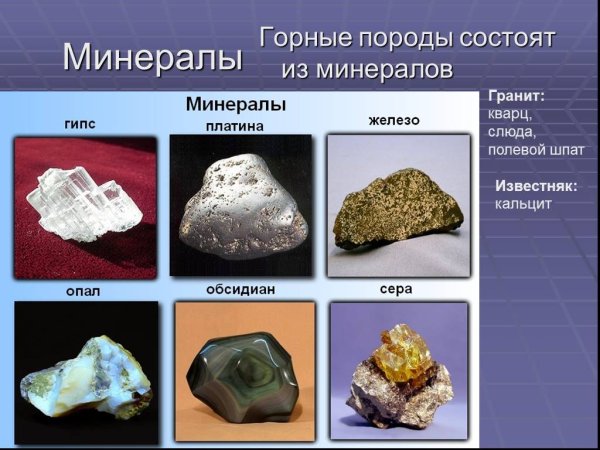 Минералы

Горные породы состоят из минералов

Минералы

гипс

платина

железо

опал

обсидиан

сера

Гранит: кварц, слюда, полевой шпат

Известняк: кальцит